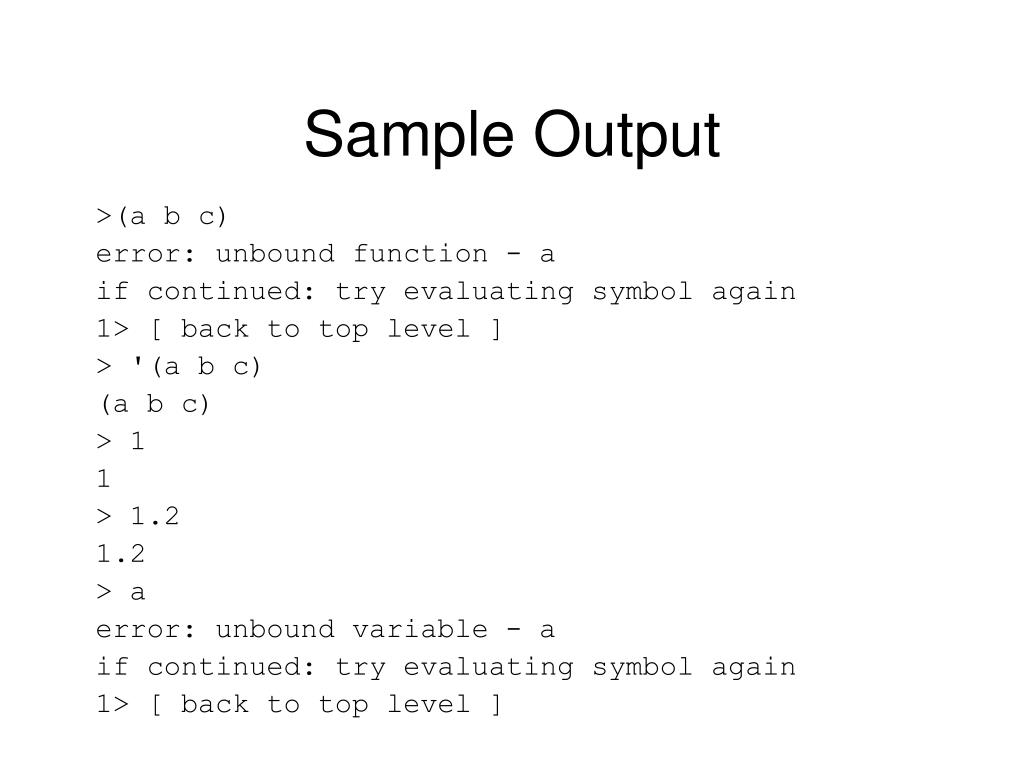 Sample Output

>(a b c)
error: unbound function - a
if continued: try evaluating symbol again
1> [ back to top level ]
> '(a b c)
(a b c)
> 1
1
> 1.2
1.2
> a
error: unbound variable - a
if continued: try evaluating symbol again
1> [ back to top level ]